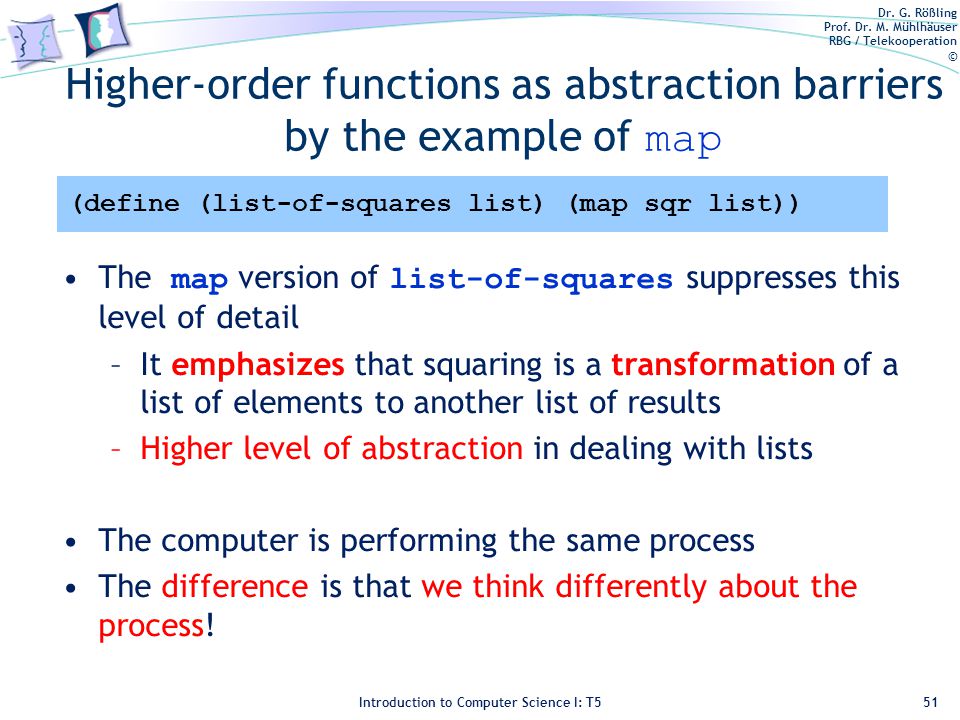 Dr. G. Rößling
Prof. Dr. M. Mühlhäuser
RBG / Telekooperation
©

Higher-order functions as abstraction barriers by the example of map

(define (list-of-squares list) (map sqr list))

• The map version of list-of-squares suppresses this level of detail
– It emphasizes that squaring is a transformation of a list of elements to another list of results
– Higher level of abstraction in dealing with lists

• The computer is performing the same process
• The difference is that we think differently about the process!

Introduction to Computer Science I: T5
51